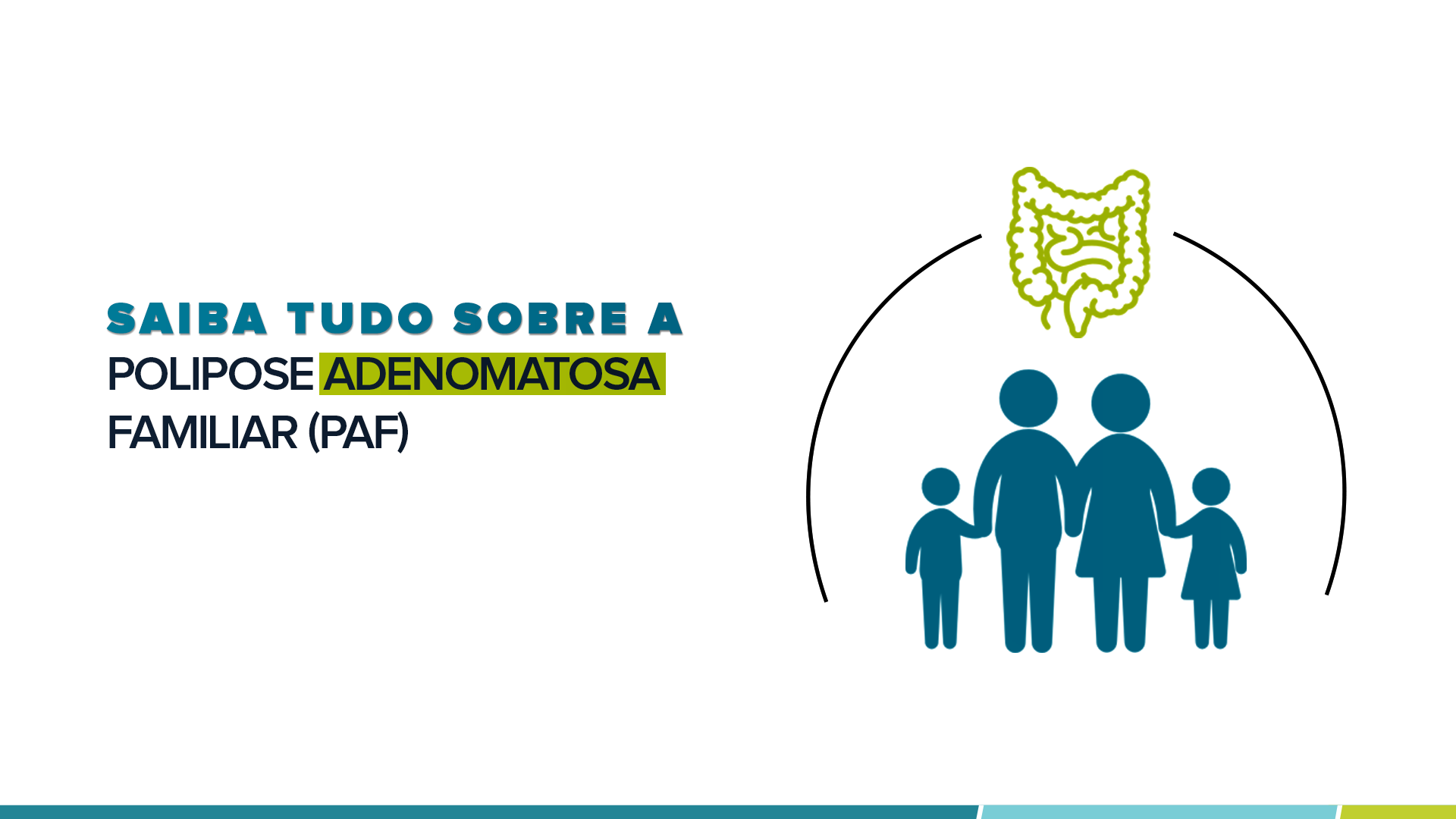 SAIBA TUDO SOBRE A
POLIPOSE ADENOMATOSA
FAMILIAR (PAF)